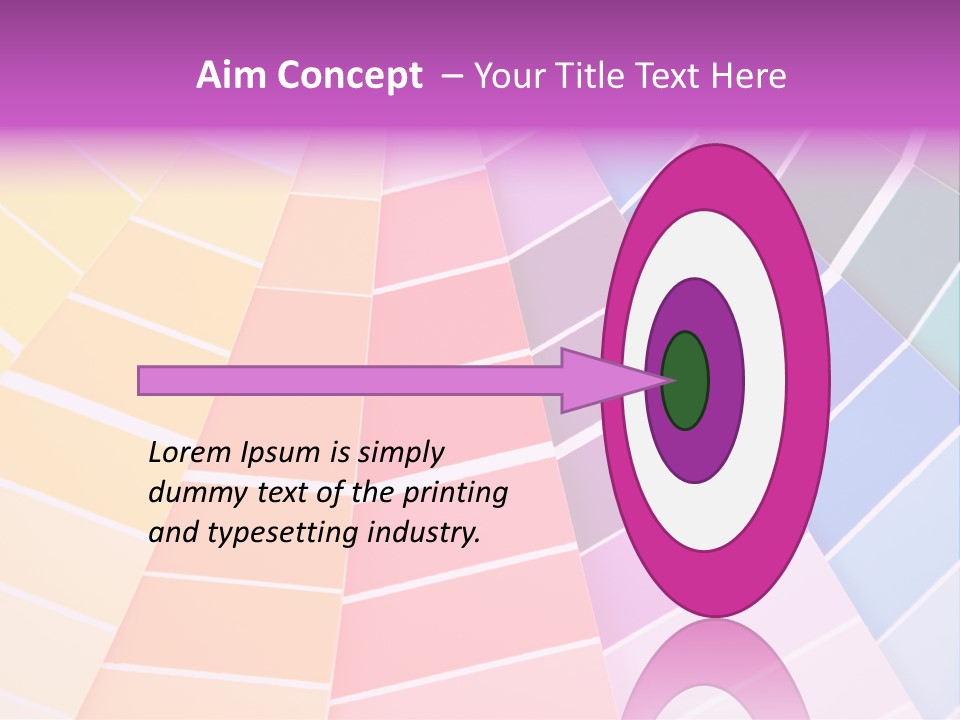 Aim Concept – Your Title Text Here

Lorem Ipsum is simply dummy text of the printing and typesetting industry.